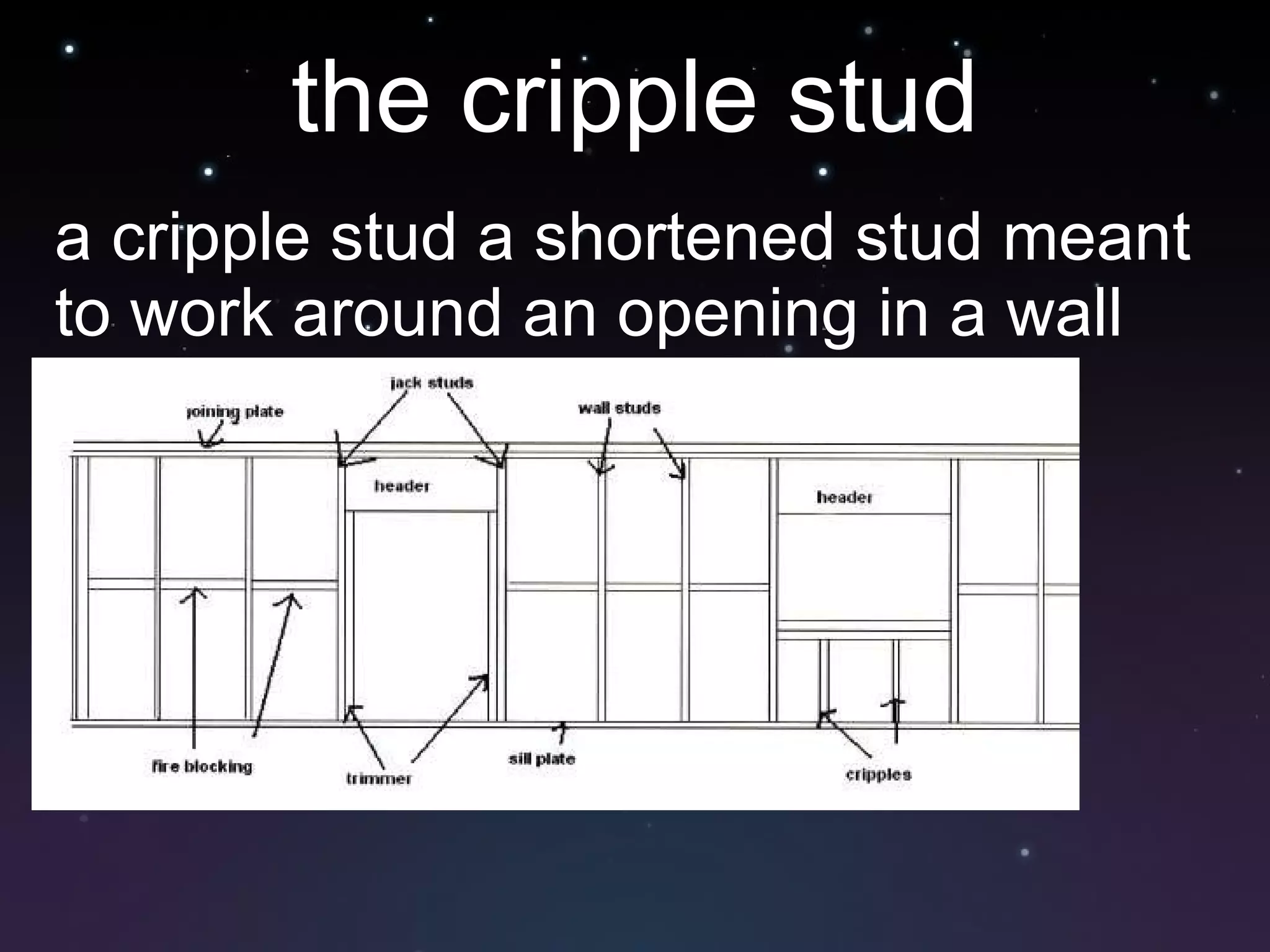 the cripple stud

a cripple stud a shortened stud meant to work around an opening in a wall

jack studs
joining plate
wall studs
header
header
fire blocking
trimmer
sill plate
cripples